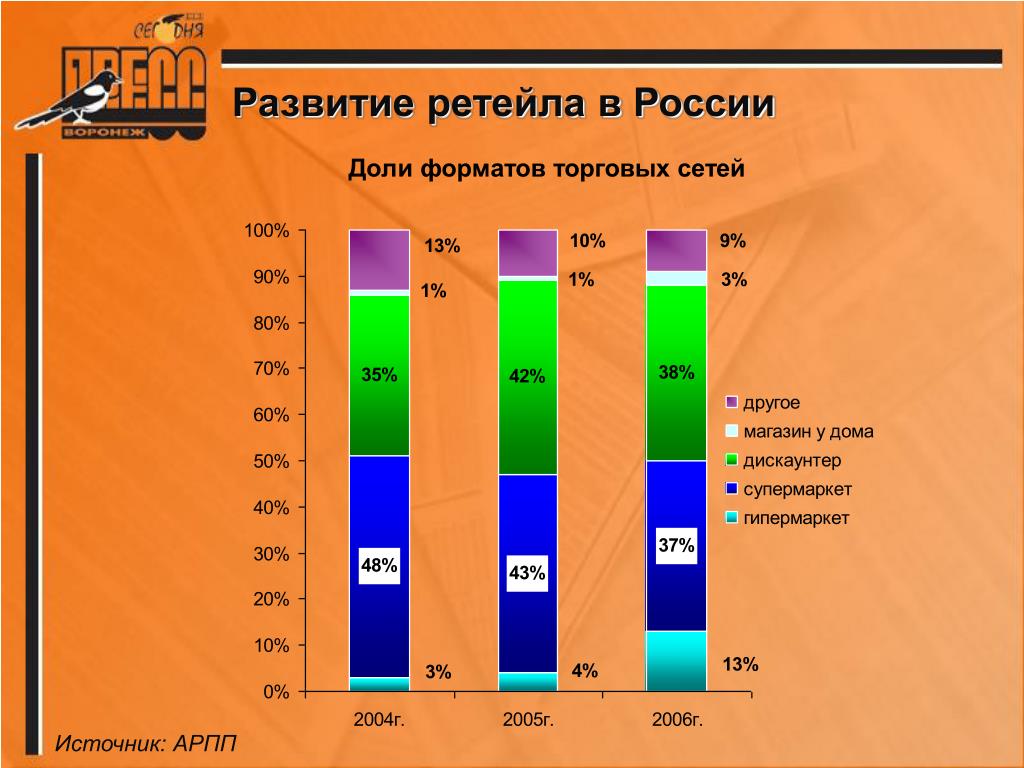 СЕГОДНЯ
ПРЕСС
ВОРОНЕЖ

Развитие ретейла в России

Доли форматов торговых сетей

100%
90%
80%
70%
60%
50%
40%
30%
20%
10%
0%

13%
1%
35%
48%
3%

10%
1%
42%
43%
4%

9%
3%
38%
37%
13%

2004г.
2005г.
2006г.

другое
магазин у дома
дискаунтер
супермаркет
гипермаркет

Источник: АРПП